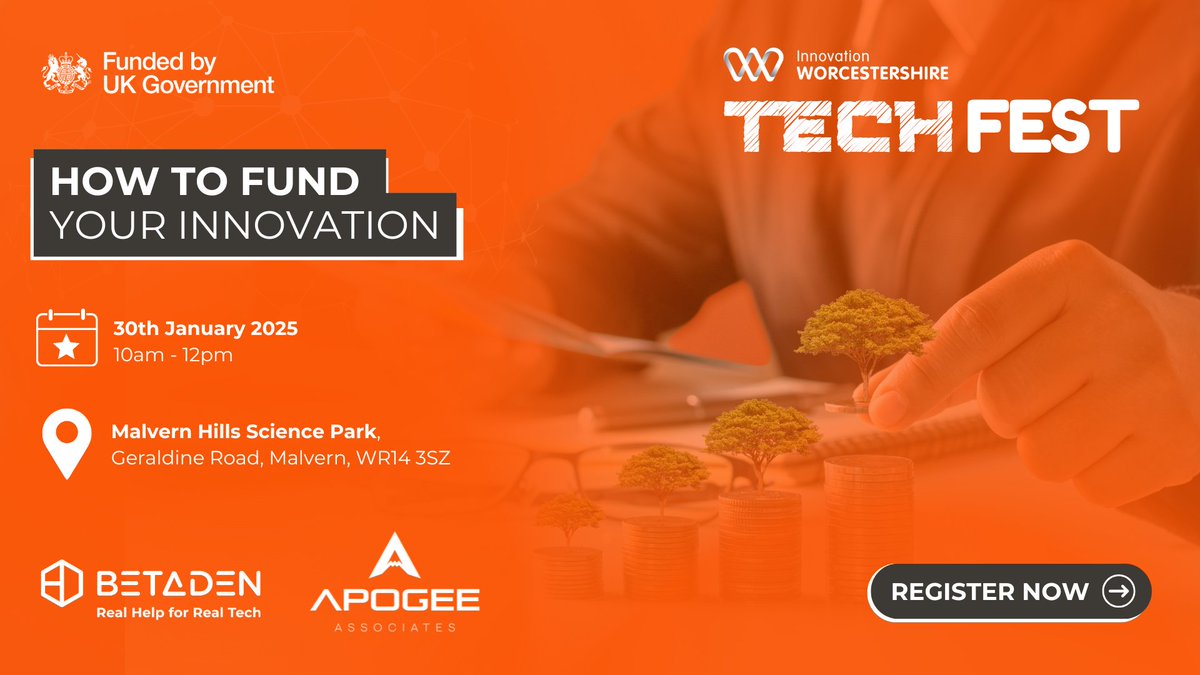 Funded by UK Government

Innovation WORCESTERSHIRE

TECH FEST

HOW TO FUND YOUR INNOVATION

30th January 2025
10am - 12pm

Malvern Hills Science Park, Geraldine Road, Malvern, WR14 3SZ

BETADEN
Real Help for Real Tech

APOGEE
ASSOCIATES

REGISTER NOW